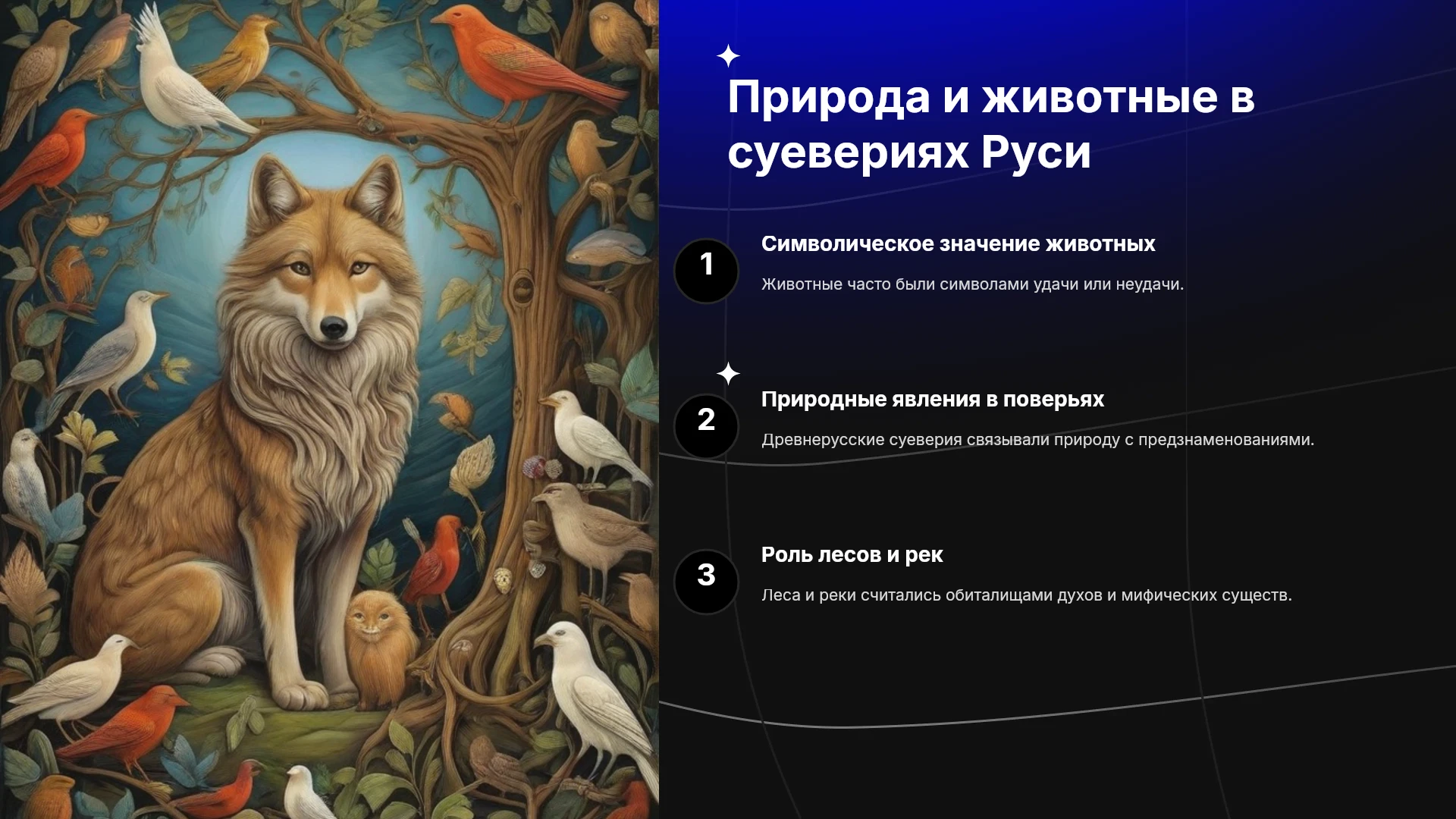 Природа и животные в суевериях Руси

1

Символическое значение животных

Животные часто были символами удачи или неудачи.

2

Природные явления в поверьях

Древнерусские суеверия связывали природу с предзнаменованиями.

3

Роль лесов и рек

Леса и реки считались обиталищами духов и мифических существ.